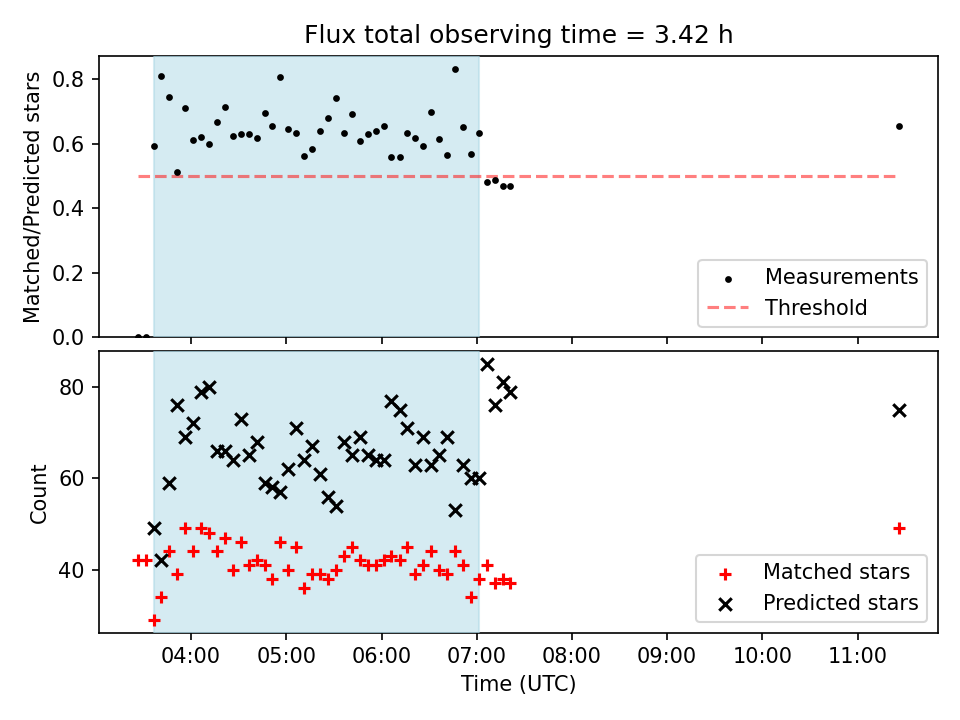 Flux total observing time = 3.42 h

Matched/Predicted stars

0.8
0.6
0.4
0.2
0.0

Measurements
Threshold

Count

80
60
40

Matched stars
Predicted stars

04:00 05:00 06:00 07:00 08:00 09:00 10:00 11:00

Time (UTC)